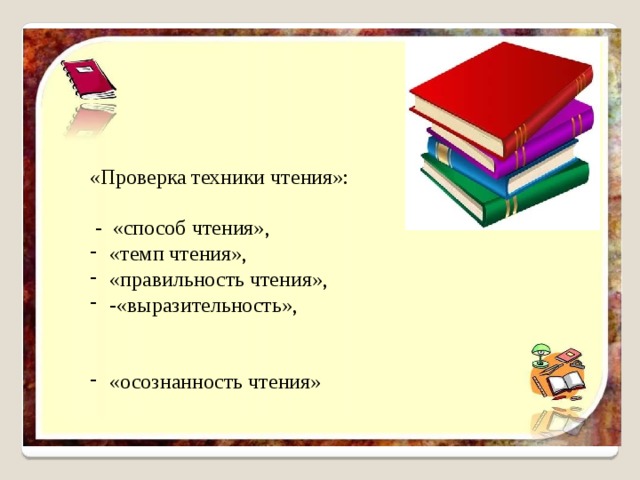 «Проверка техники чтения»:

- «способ чтения»,
- «темп чтения»,
- «правильность чтения»,
- -«выразительность»,

- «осознанность чтения»